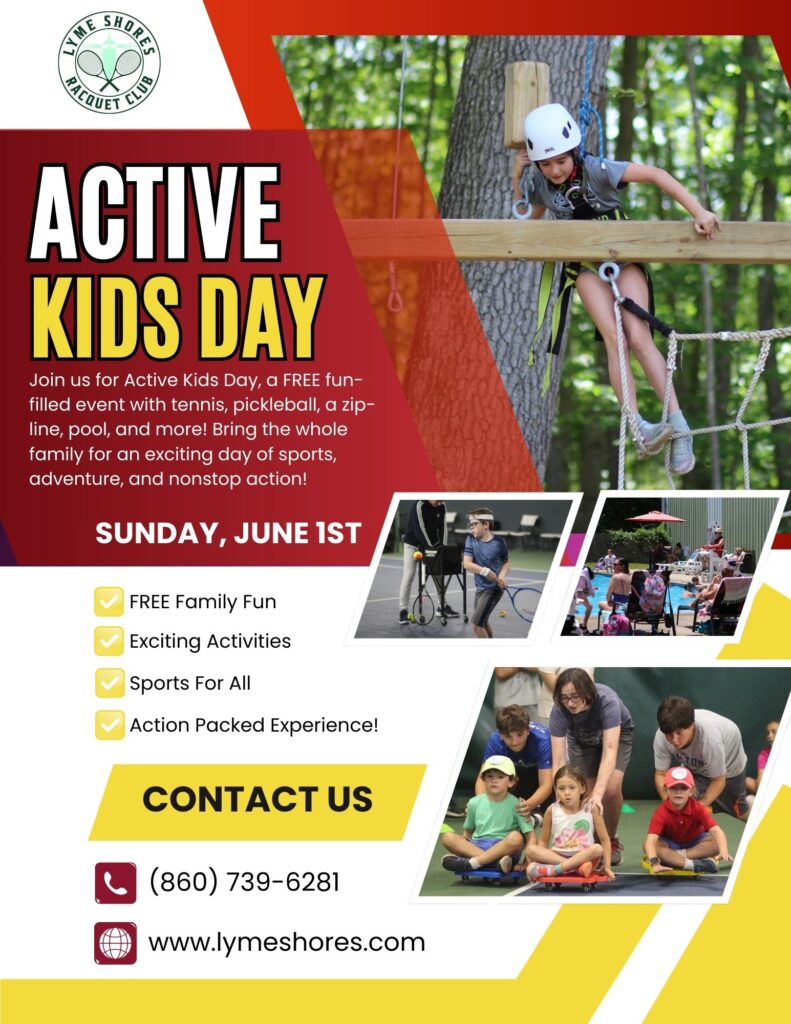 LYME SHORES RACQUET CLUB

ACTIVE KIDS DAY

Join us for Active Kids Day, a FREE fun-filled event with tennis, pickleball, a zip-line, pool, and more! Bring the whole family for an exciting day of sports, adventure, and nonstop action!

SUNDAY, JUNE 1ST

FREE Family Fun
Exciting Activities
Sports For All
Action Packed Experience!

CONTACT US

(860) 739-6281

www.lymeshores.com